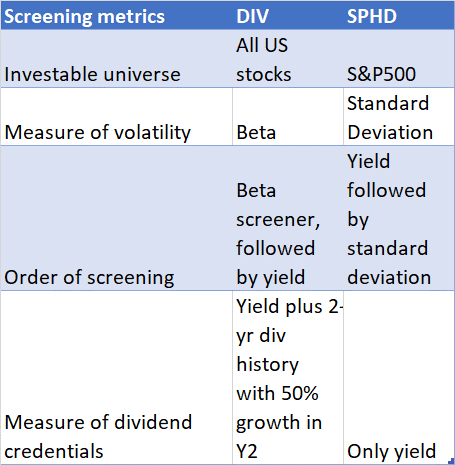 | Screening metrics | DIV | SPHD |
|---|---|---|
| Investable universe | All US stocks | S&P500 |
| Measure of volatility | Beta | Standard Deviation |
| Order of screening | Beta screener, followed by yield | Yield followed by standard deviation |
| Measure of dividend credentials | Yield plus 2-yr div history with 50% growth in Y2 | Only yield |